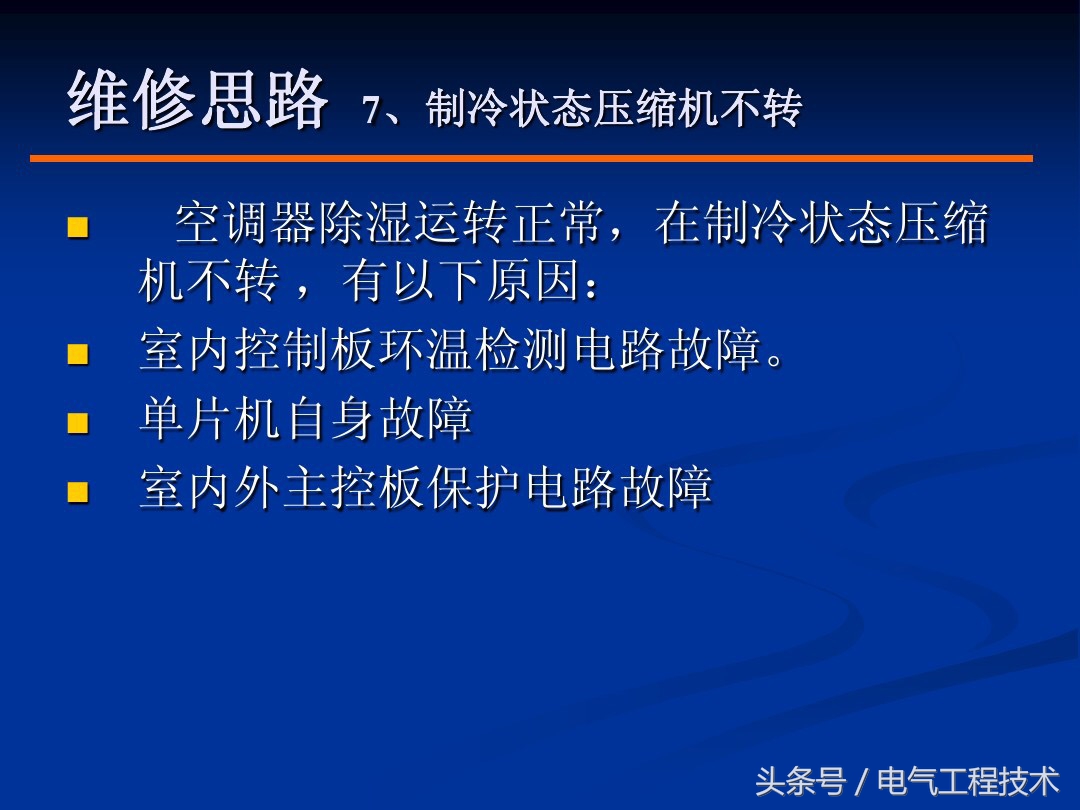 维修思路 7、制冷状态压缩机不转

空调器除湿运转正常，在制冷状态压缩机不转 ，有以下原因：

室内控制板环温检测电路故障。

单片机自身故障

室内外主控板保护电路故障

头条号 / 电气工程技术